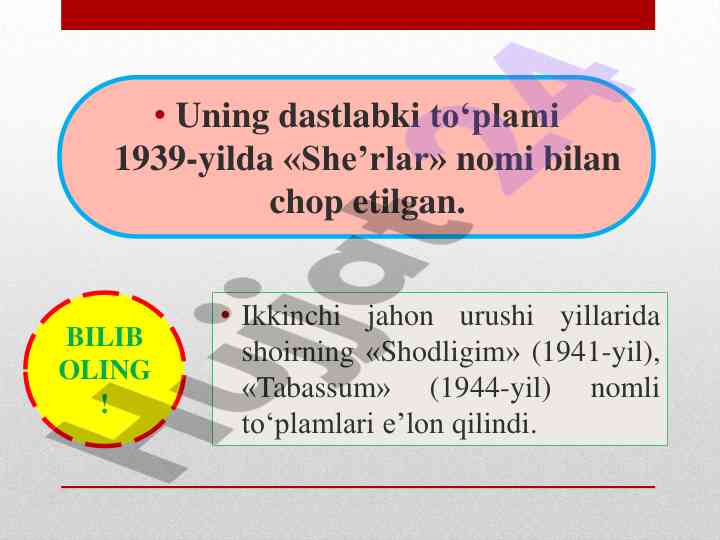 • Uning dastlabki to‘plami 1939-yilda «She’rlar» nomi bilan chop etilgan.

BILIB OLING !

• Ikkinchi jahon urushi yillarida shoirning «Shodligim» (1941-yil), «Tabassum» (1944-yil) nomli to‘plamlari e’lon qilindi.

Hujjat24